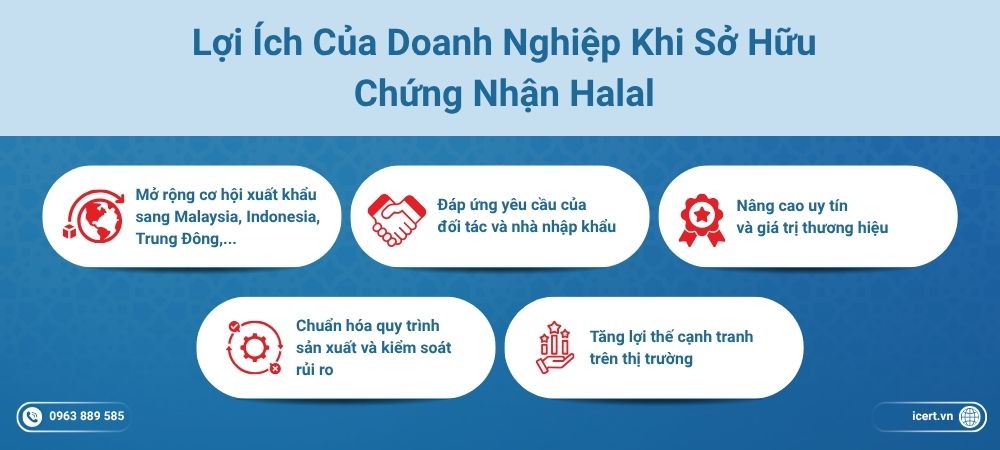 Lợi Ích Của Doanh Nghiệp Khi Sở Hữu Chứng Nhận Halal

Mở rộng cơ hội xuất khẩu sang Malaysia, Indonesia, Trung Đông,...

Đáp ứng yêu cầu của đối tác và nhà nhập khẩu

Nâng cao uy tín và giá trị thương hiệu

Chuẩn hóa quy trình sản xuất và kiểm soát rủi ro

Tăng lợi thế cạnh tranh trên thị trường

0963 889 585

icert.vn